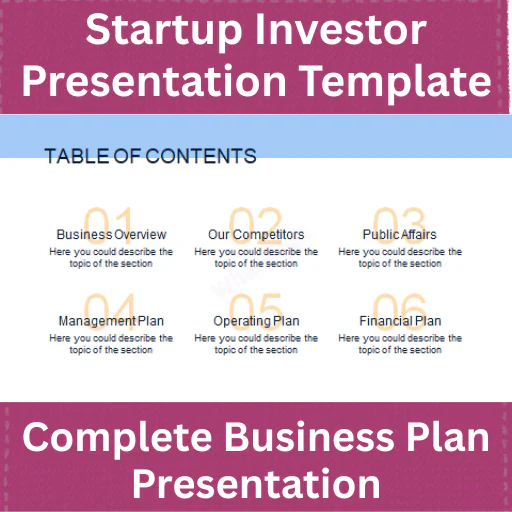 Startup Investor Presentation Template

TABLE OF CONTENTS

01
Business Overview
Here you could describe the topic of the section

02
Our Competitors
Here you could describe the topic of the section

03
Public Affairs
Here you could describe the topic of the section

04
Management Plan
Here you could describe the topic of the section

05
Operating Plan
Here you could describe the topic of the section

06
Financial Plan
Here you could describe the topic of the section

Complete Business Plan Presentation